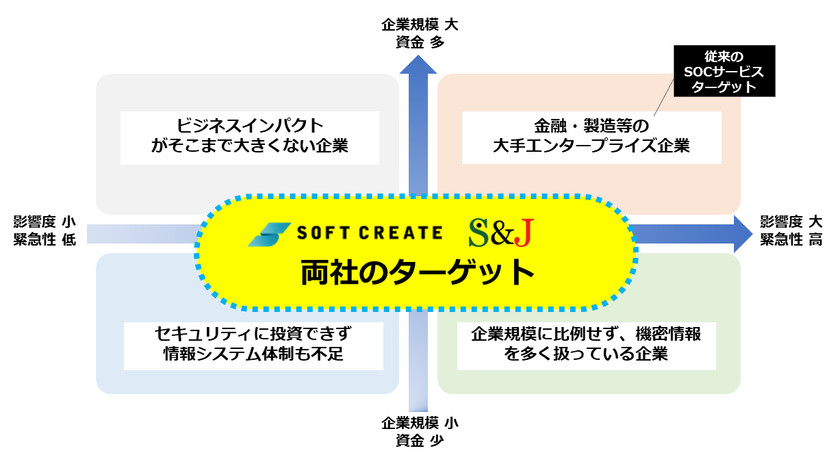 企業規模 大
資金 多

従来の
SOCサービス
ターゲット

ビジネスインパクト
がそこまで大きくない企業

金融・製造等の
大手エンタープライズ企業

影響度 小
緊急性 低

SOFT CREATE

S&J

両社のターゲット

影響度 大
緊急性 高

セキュリティに投資できず
情報システム体制も不足

企業規模に比例せず、機密情報
を多く扱っている企業

企業規模 小
資金 少